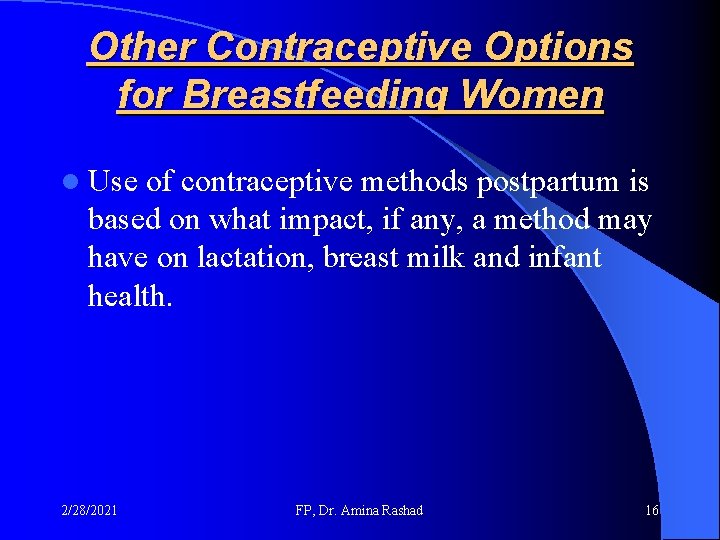 Other Contraceptive Options for Breastfeeding Women

• Use of contraceptive methods postpartum is based on what impact, if any, a method may have on lactation, breast milk and infant health.

2/28/2021

FP, Dr. Amina Rashad

16